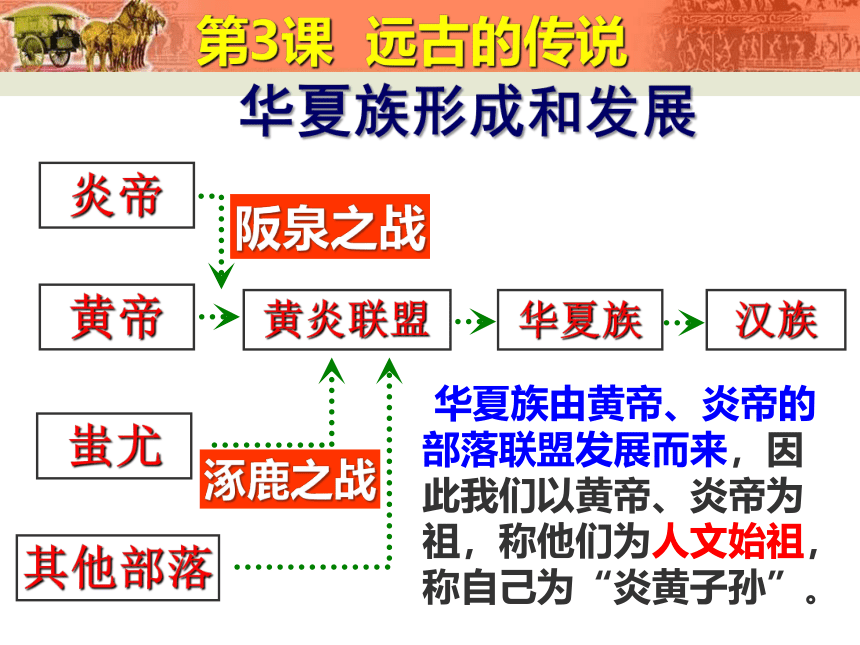 第3课 远古的传说

华夏族形成和发展

炎帝

阪泉之战

黄帝

黄炎联盟

华夏族

汉族

蚩尤

涿鹿之战

其他部落

华夏族由黄帝、炎帝的部落联盟发展而来，因此我们以黄帝、炎帝为祖，称他们为人文始祖，称自己为“炎黄子孙”。